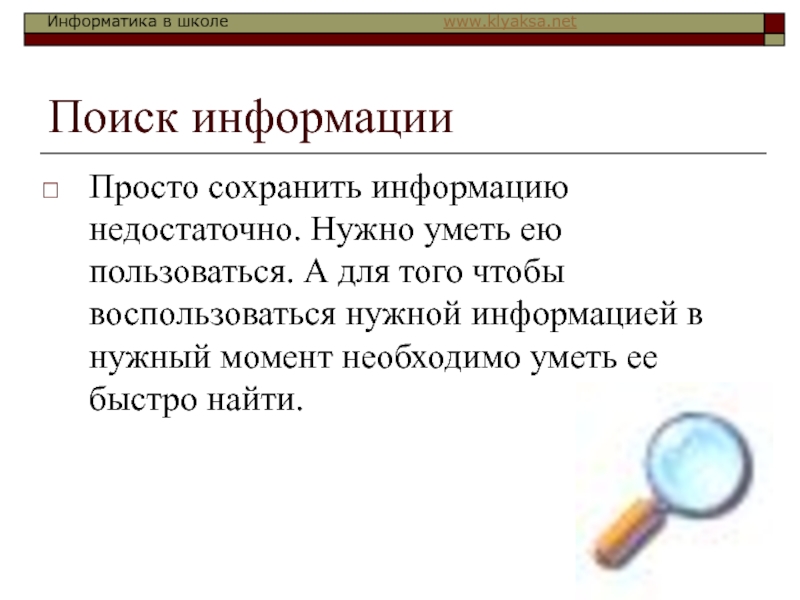 Информатика в школе www.klyaksa.net

Поиск информации

Просто сохранить информацию недостаточно. Нужно уметь ею пользоваться. А для того чтобы воспользоваться нужной информацией в нужный момент необходимо уметь ее быстро найти.